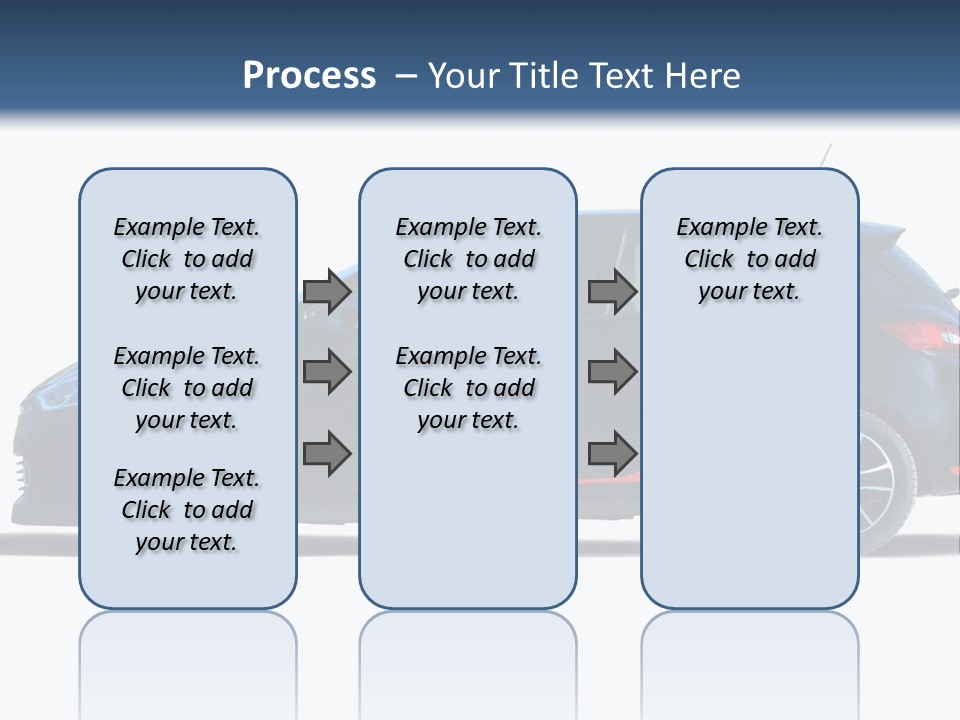 Process – Your Title Text Here

Example Text. Click to add your text.

Example Text. Click to add your text.

Example Text. Click to add your text.

Example Text. Click to add your text.

Example Text. Click to add your text.

Example Text. Click to add your text.